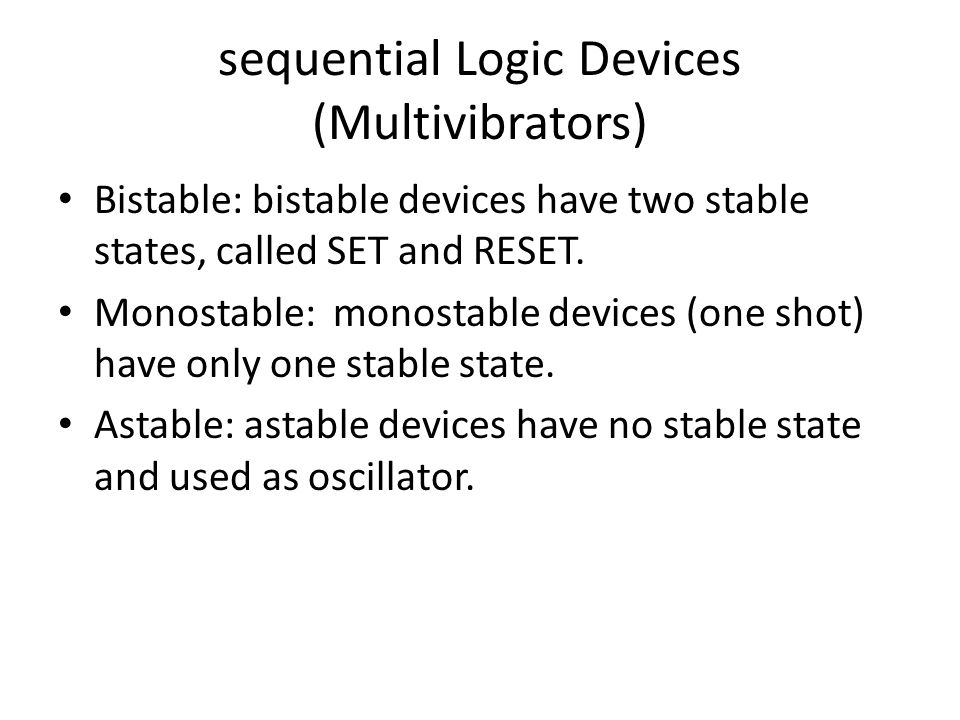 sequential Logic Devices
(Multivibrators)

• Bistable: bistable devices have two stable states, called SET and RESET.
• Monostable: monostable devices (one shot) have only one stable state.
• Astable: astable devices have no stable state and used as oscillator.